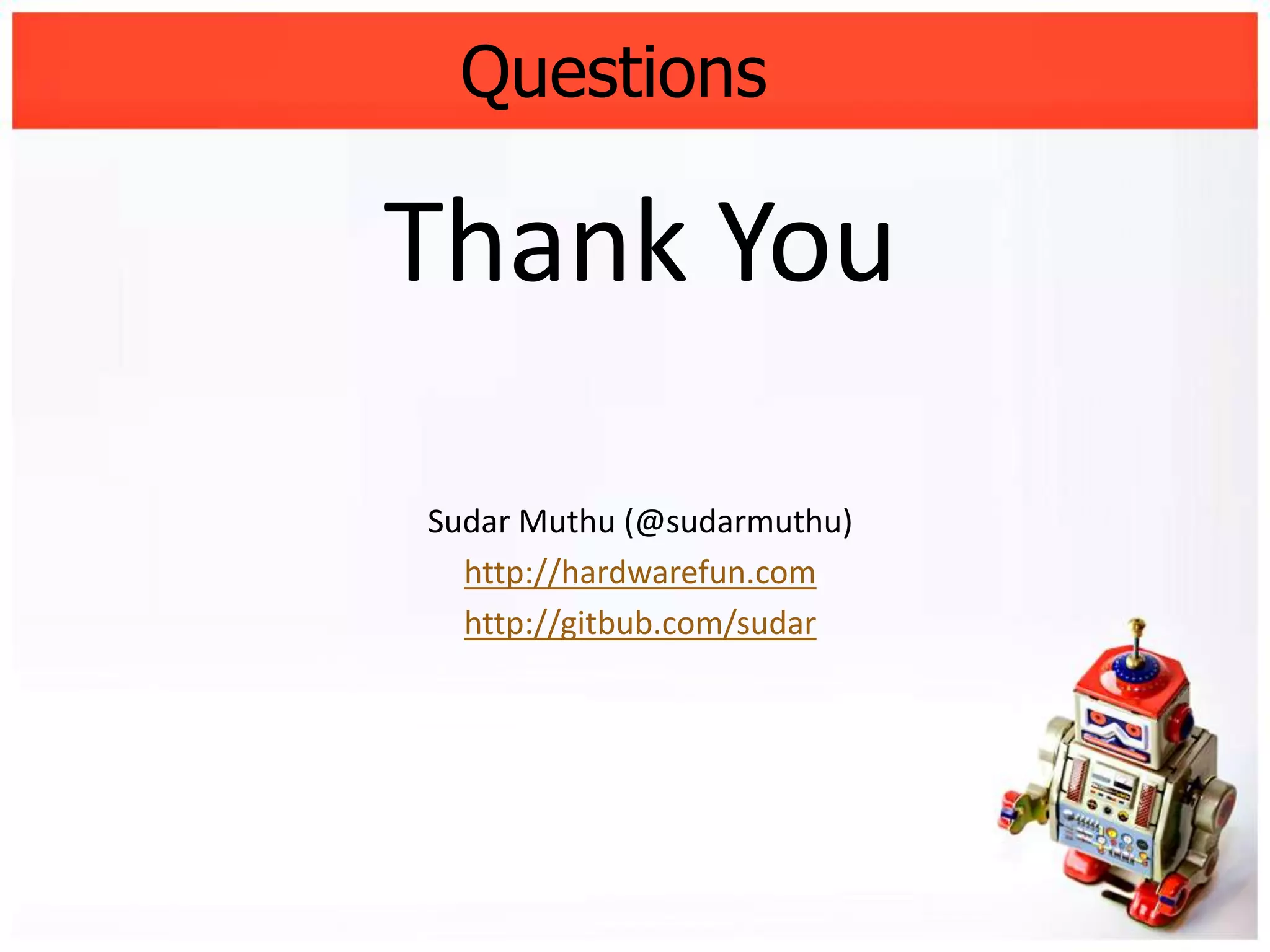 Questions

Thank You

Sudar Muthu (@sudarmuthu)

http://hardwarefun.com

http://gitbub.com/sudar